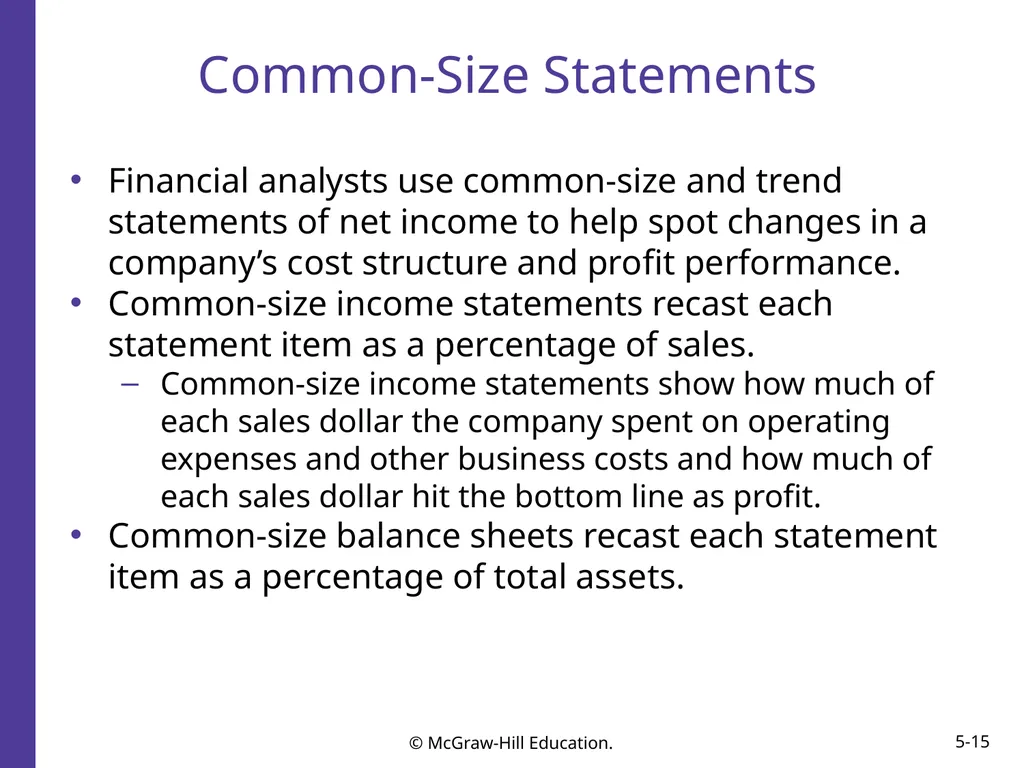 Common-Size Statements

• Financial analysts use common-size and trend statements of net income to help spot changes in a company’s cost structure and profit performance.
• Common-size income statements recast each statement item as a percentage of sales.
– Common-size income statements show how much of each sales dollar the company spent on operating expenses and other business costs and how much of each sales dollar hit the bottom line as profit.
• Common-size balance sheets recast each statement item as a percentage of total assets.

© McGraw-Hill Education.

5-15